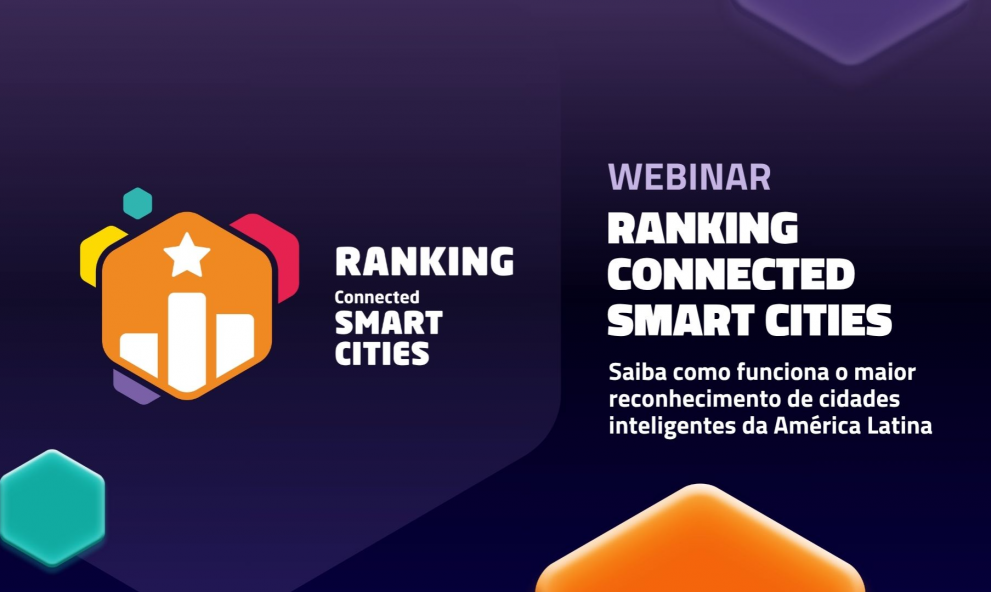 RANKING
Connected
SMART
CITIES

WEBINAR
RANKING
CONNECTED
SMART CITIES

Saiba como funciona o maior reconhecimento de cidades inteligentes da América Latina